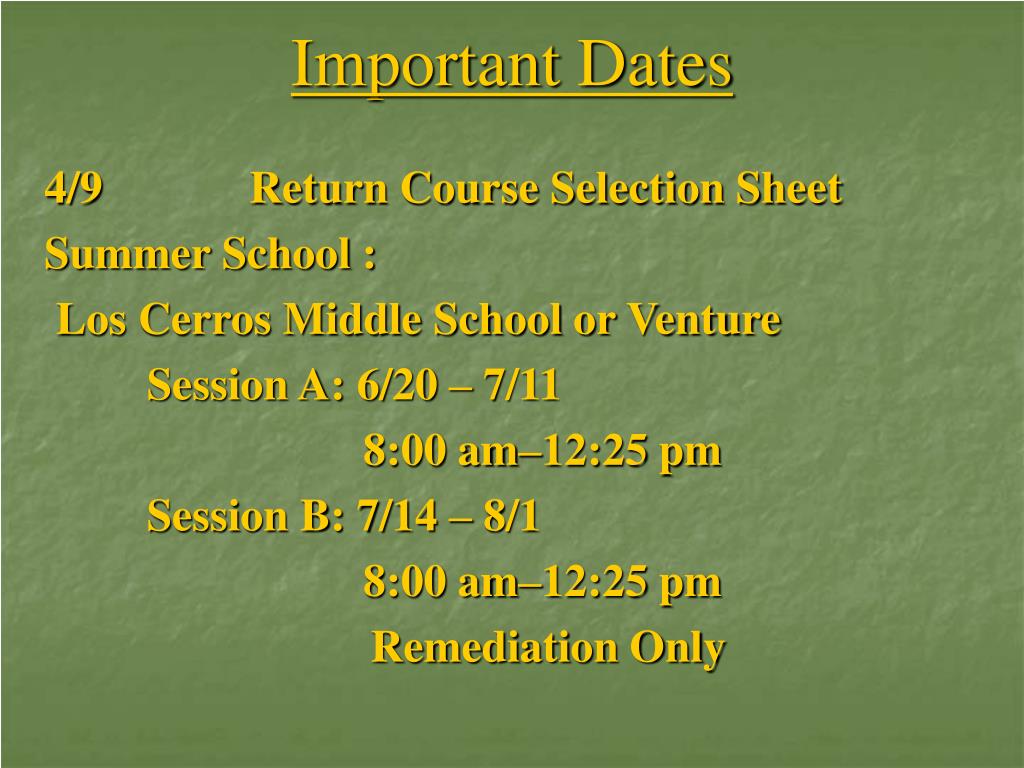 Important Dates

4/9 Return Course Selection Sheet

Summer School :

Los Cerros Middle School or Venture

Session A: 6/20 – 7/11

8:00 am–12:25 pm

Session B: 7/14 – 8/1

8:00 am–12:25 pm

Remediation Only